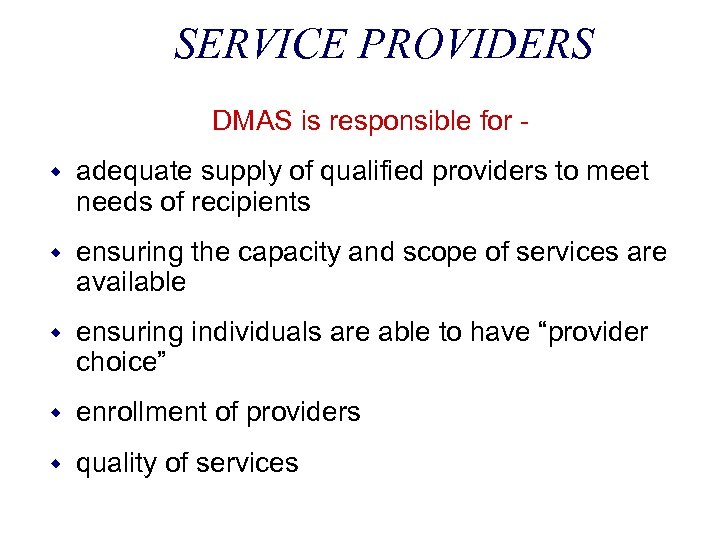 SERVICE PROVIDERS

DMAS is responsible for -

- adequate supply of qualified providers to meet needs of recipients
- ensuring the capacity and scope of services are available
- ensuring individuals are able to have “provider choice”
- enrollment of providers
- quality of services